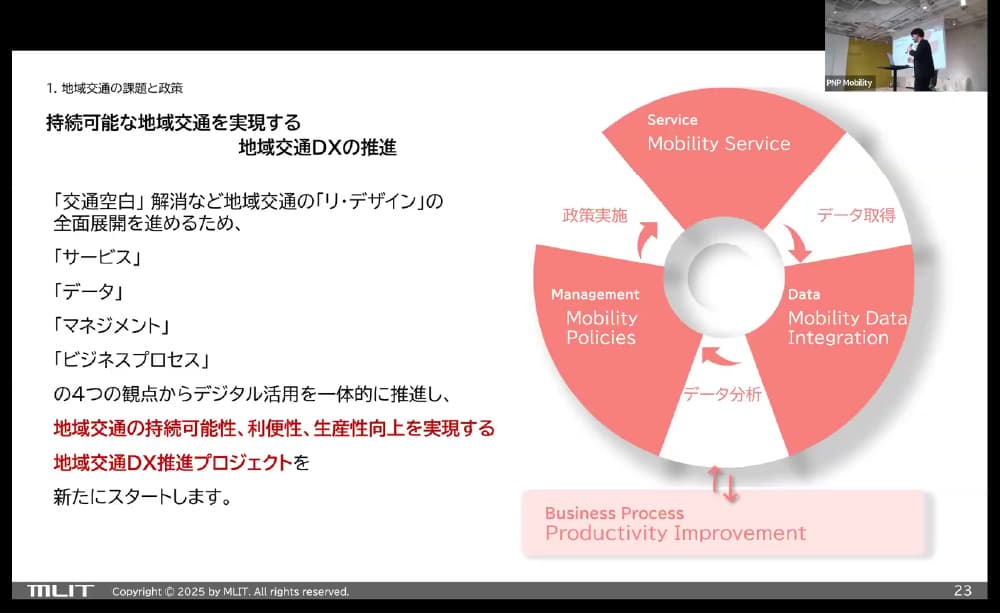 PNP Mobility

1. 地域交通の課題と政策

持続可能な地域交通を実現する
地域交通DXの推進

「交通空白」解消など地域交通の「リ・デザイン」の全面展開を進めるため、

「サービス」

「データ」

「マネジメント」

「ビジネスプロセス」

の4つの観点からデジタル活用を一体的に推進し、

地域交通の持続可能性、利便性、生産性向上を実現する

地域交通DX推進プロジェクトを

新たにスタートします。

Service
Mobility Service

データ取得

Data
Mobility Data Integration

データ分析

Management
Mobility Policies

政策実施

Business Process
Productivity Improvement

MLIT Copyright © 2025 by MLIT. All rights reserved.

23